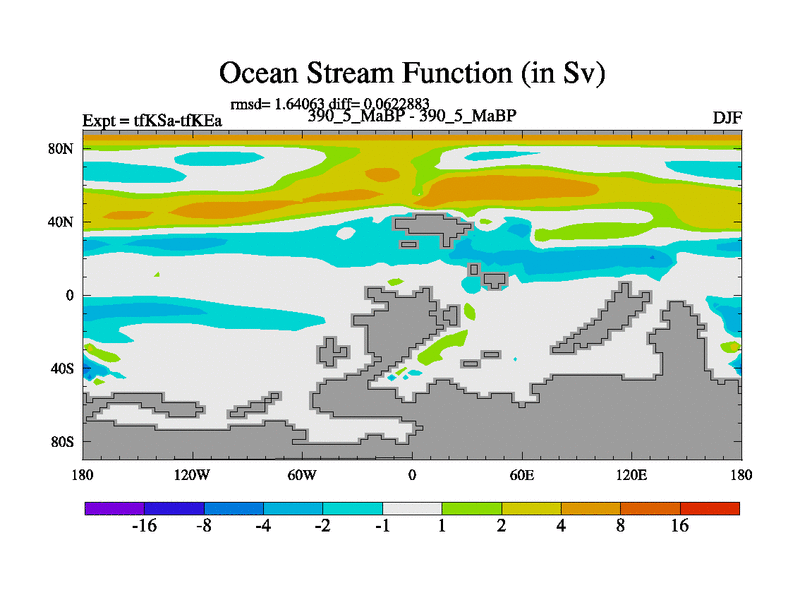 Ocean Stream Function (in Sv)

rmsd= 1.64063 diff= 0.0622883

Expt = tfKSa-tfKEa

390_5_MaBP - 390_5_MaBP

DJF

80N
40N
0
40S
80S

180
120W
60W
0
60E
120E
180

-16
-8
-4
-2
-1
1
2
4
8
16